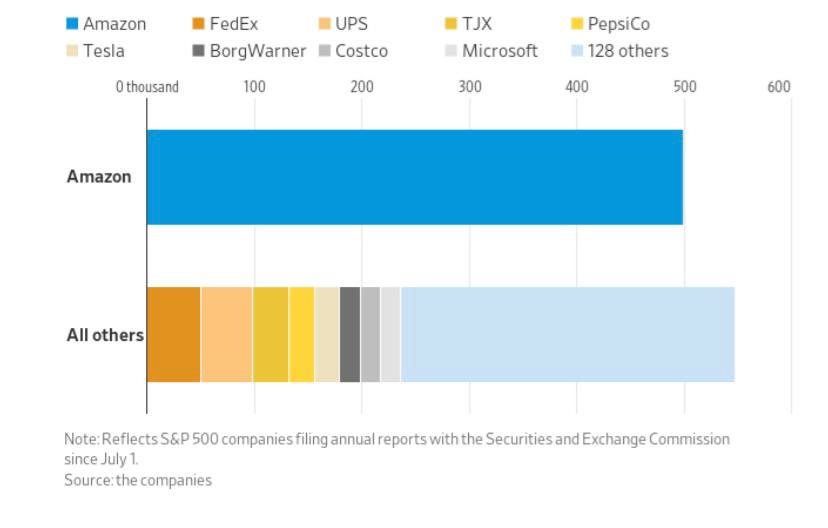 Amazon FedEx UPS TJX PepsiCo
Tesla BorgWarner Costco Microsoft 128 others

0 thousand 100 200 300 400 500 600

Amazon

All others

Note: Reflects S&P 500 companies filing annual reports with the Securities and Exchange Commission since July 1.
Source: the companies